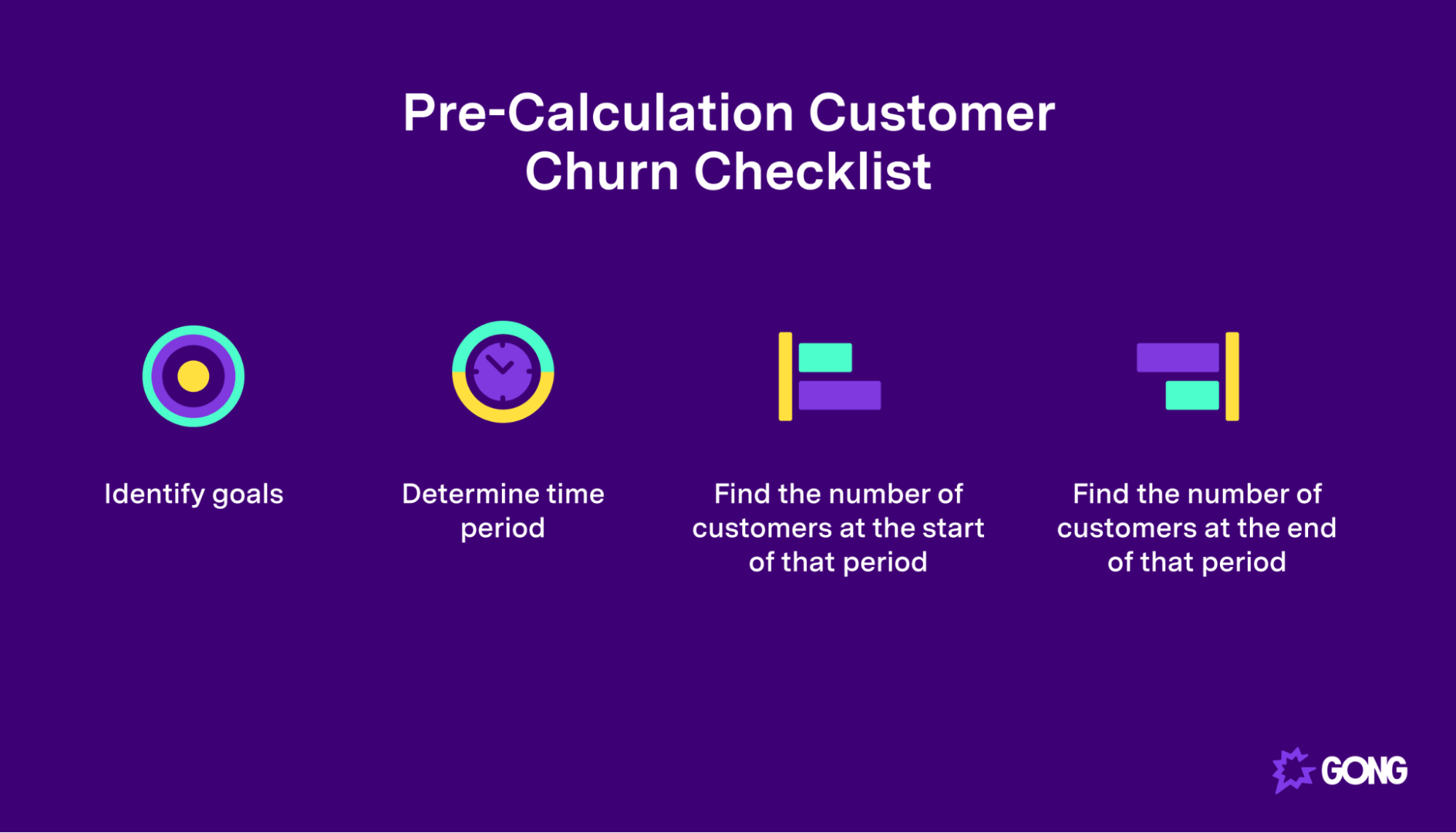 Pre-Calculation Customer Churn Checklist

Identify goals

Determine time period

Find the number of customers at the start of that period

Find the number of customers at the end of that period

GONG